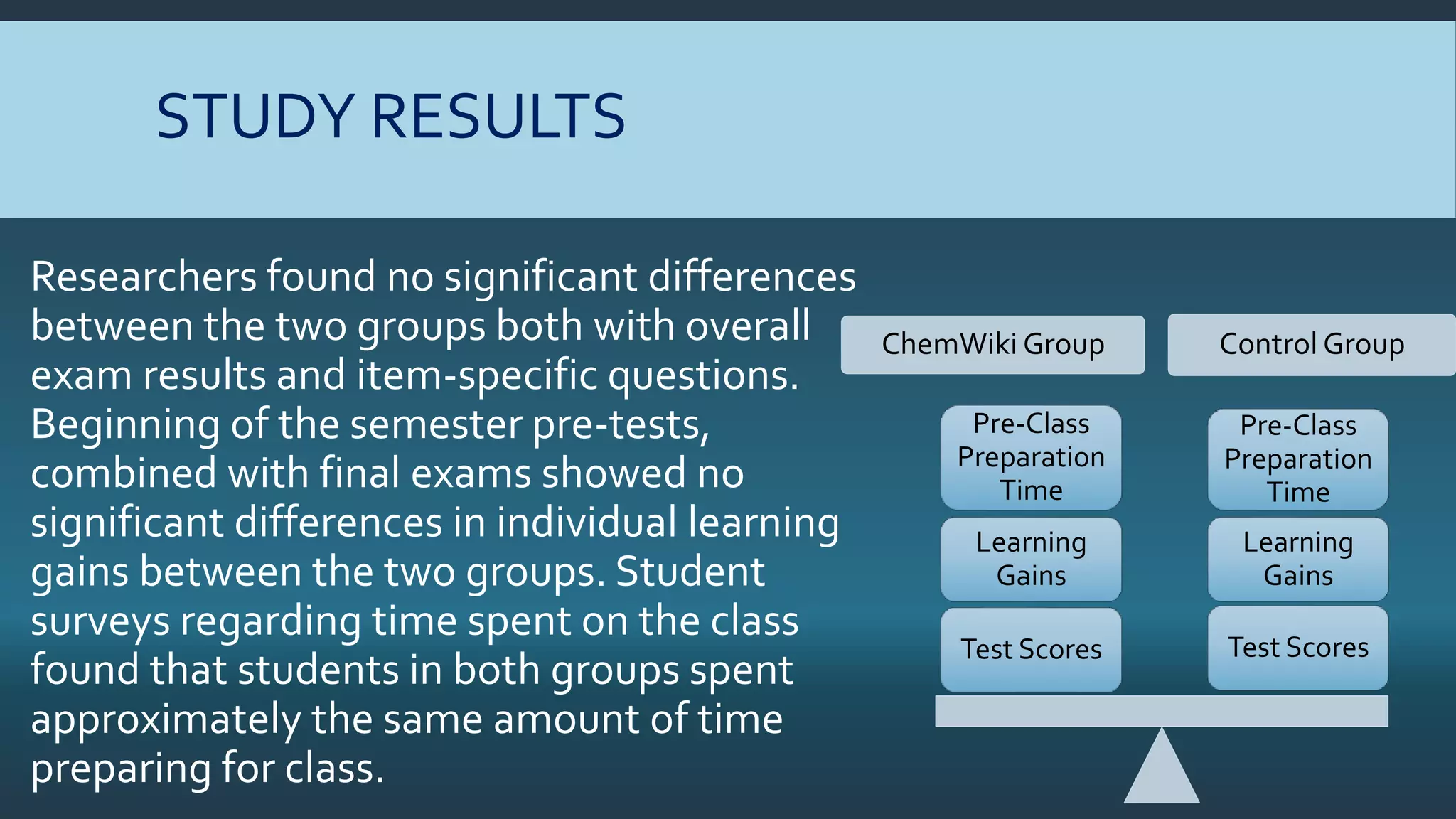 STUDY RESULTS

Researchers found no significant differences between the two groups both with overall exam results and item-specific questions. Beginning of the semester pre-tests, combined with final exams showed no significant differences in individual learning gains between the two groups. Student surveys regarding time spent on the class found that students in both groups spent approximately the same amount of time preparing for class.

ChemWiki Group

Pre-Class Preparation Time

Learning Gains

Test Scores

Control Group

Pre-Class Preparation Time

Learning Gains

Test Scores